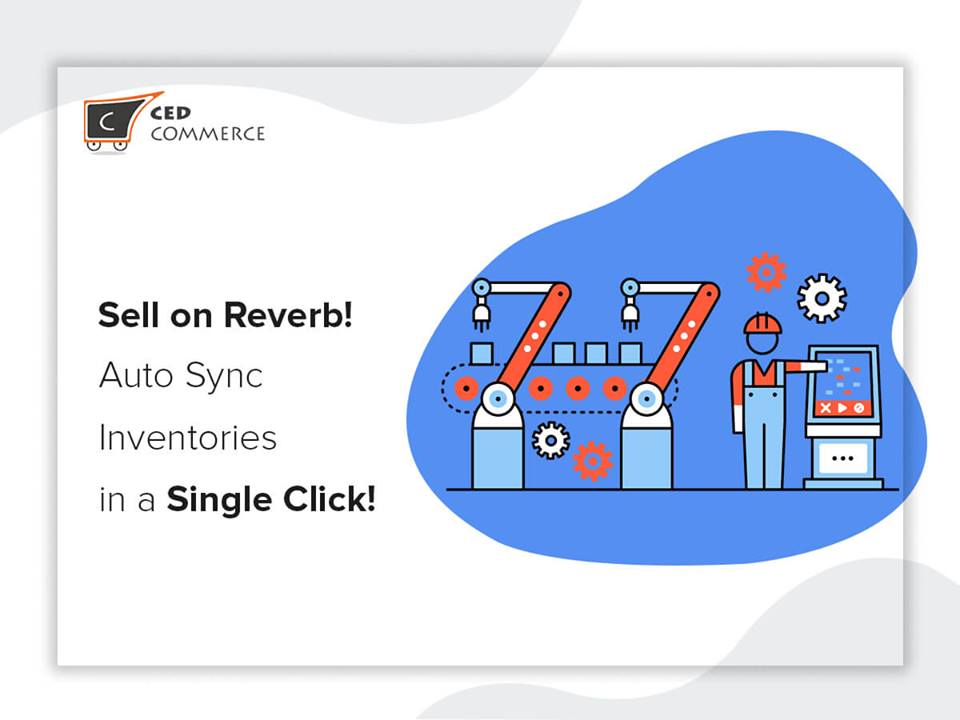 C CED COMMERCE

Sell on Reverb!
Auto Sync
Inventories
in a Single Click!